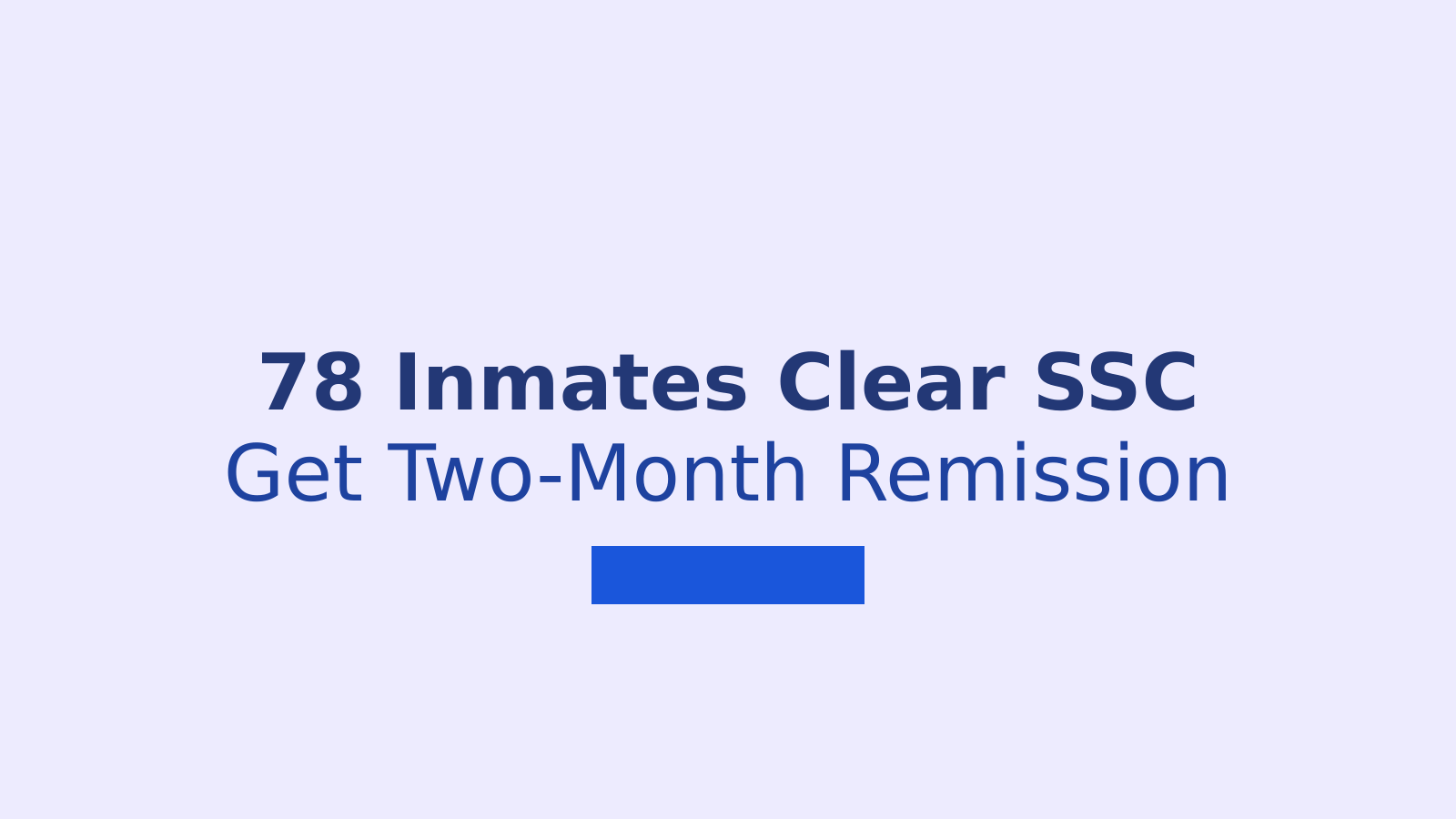 78 Inmates Clear SSC

Get Two-Month Remission